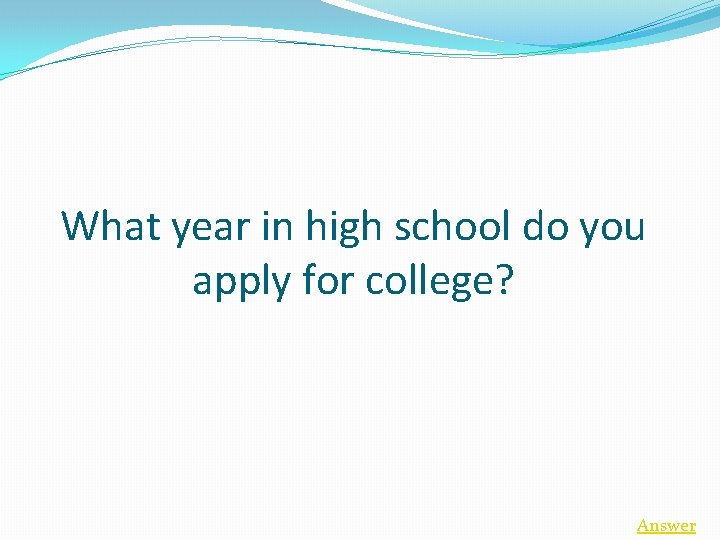 What year in high school do you apply for college?

Answer